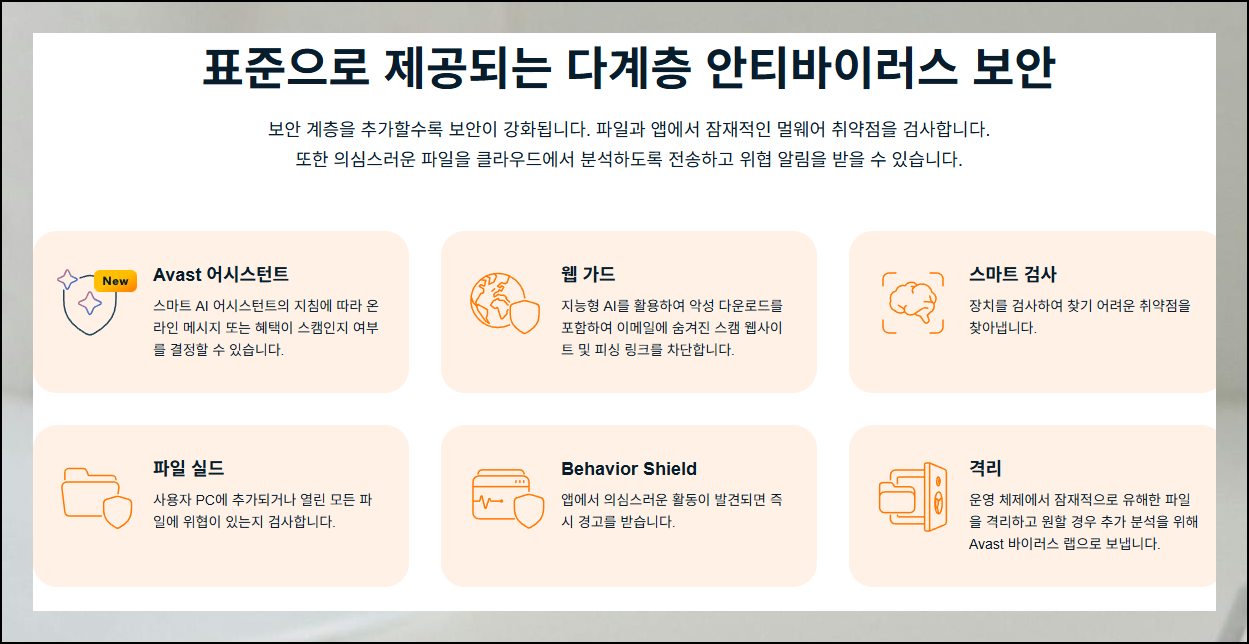 표준으로 제공되는 다계층 안티바이러스 보안

보안 계층을 추가할수록 보안이 강화됩니다. 파일과 앱에서 잠재적인 멀웨어 취약점을 검사합니다. 또한 의심스러운 파일을 클라우드에서 분석하도록 전송하고 위협 알림을 받을 수 있습니다.

New

Avast 어시스턴트

스마트 AI 어시스턴트의 지침에 따라 온라인 메시지 또는 혜택이 스캠인지 여부를 결정할 수 있습니다.

웹 가드

지능형 AI를 활용하여 악성 다운로드를 포함하여 이메일에 숨겨진 스캠 웹사이트 및 피싱 링크를 차단합니다.

스마트 검사

장치를 검사하여 찾기 어려운 취약점을 찾아냅니다.

파일 실드

사용자 PC에 추가되거나 열린 모든 파일에 위협이 있는지 검사합니다.

Behavior Shield

앱에서 의심스러운 활동이 발견되면 즉시 경고를 받습니다.

격리

운영 체제에서 잠재적으로 유해한 파일을 격리하고 원할 경우 추가 분석을 위해 Avast 바이러스 랩으로 보냅니다.